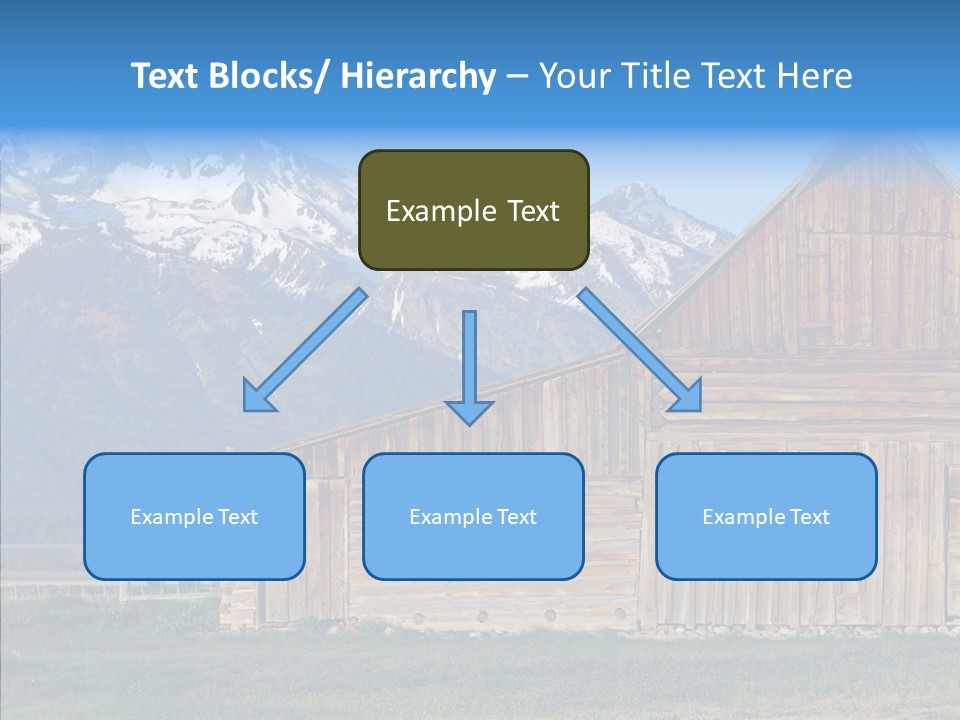 Text Blocks/ Hierarchy – Your Title Text Here

Example Text

Example Text

Example Text

Example Text